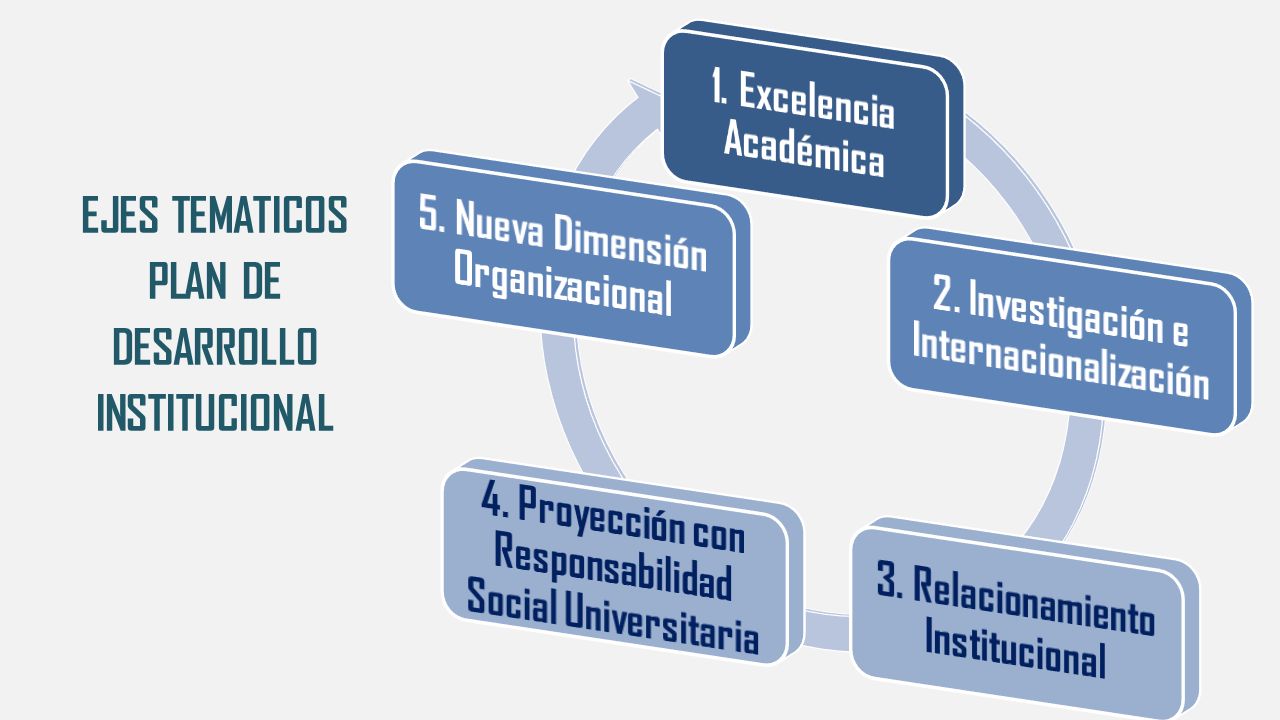 EJES TEMATICOS PLAN DE DESARROLLO INSTITUCIONAL

1. Excelencia Académica

2. Investigación e Internacionalización

3. Relacionamiento Institucional

4. Proyección con Responsabilidad Social Universitaria

5. Nueva Dimensión Organizacional